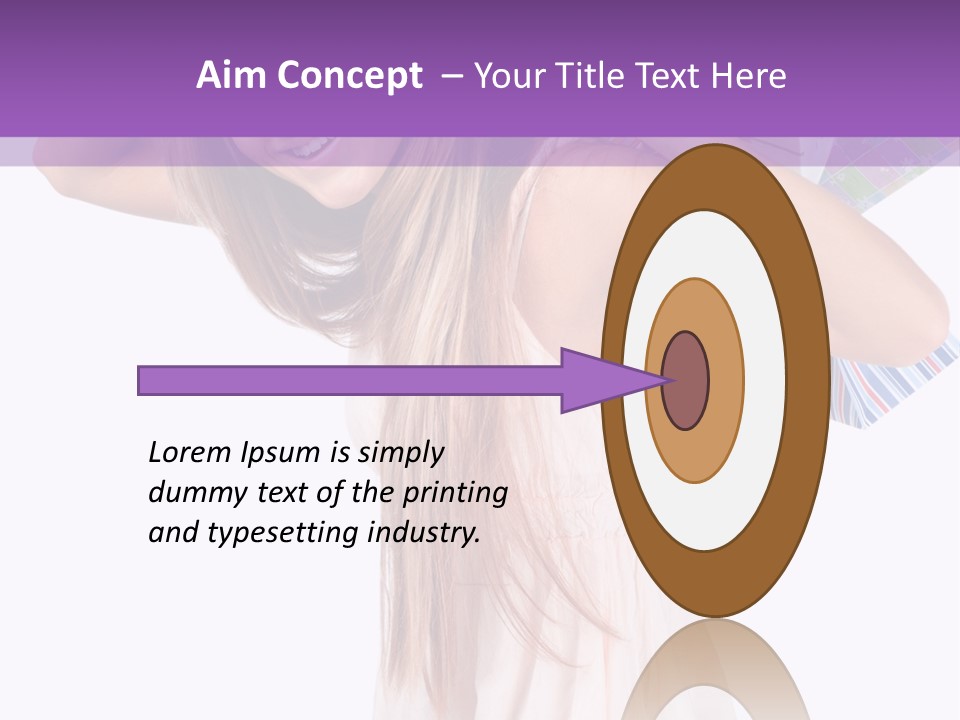 Aim Concept – Your Title Text Here

Lorem Ipsum is simply dummy text of the printing and typesetting industry.